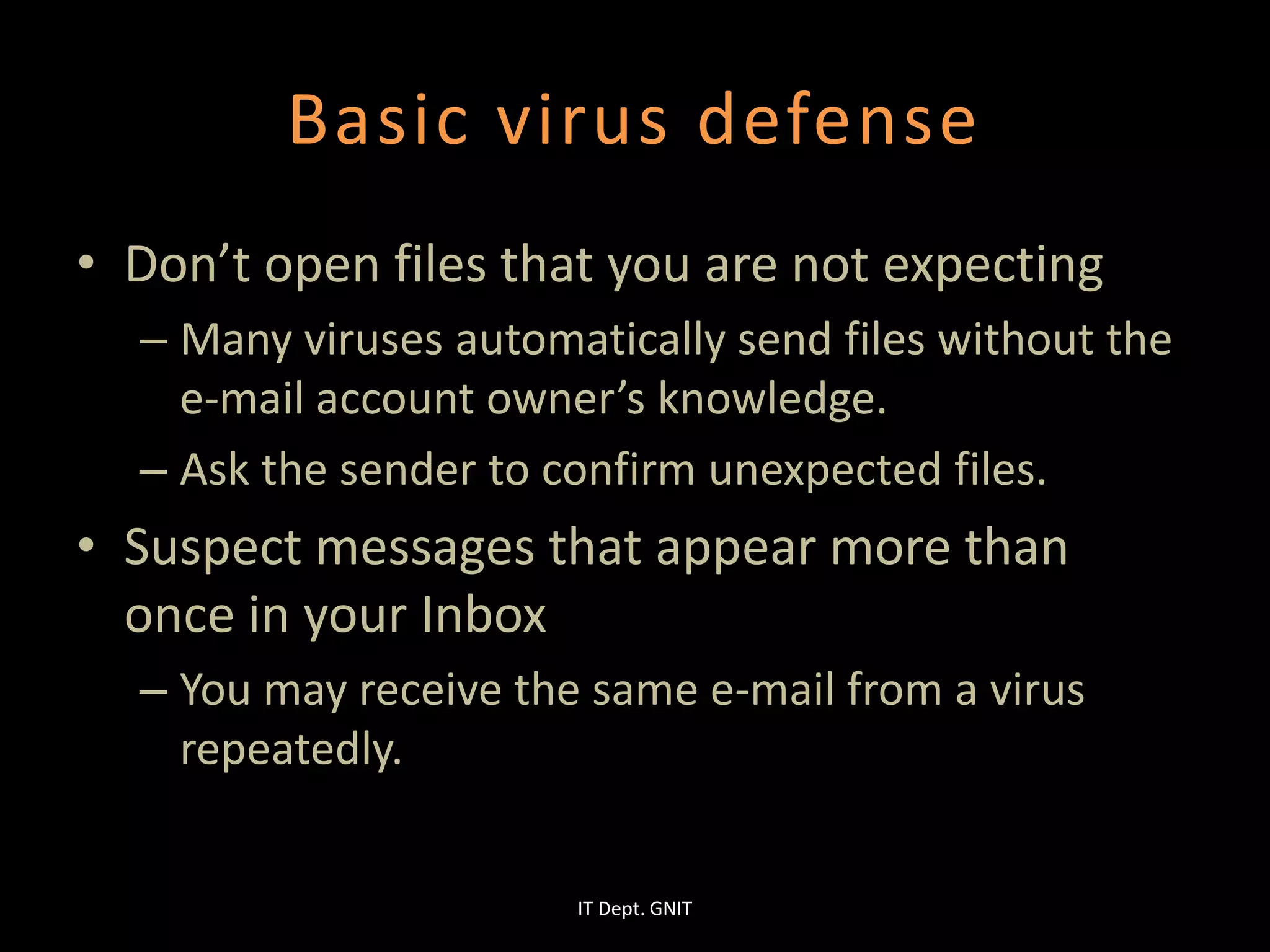 Basic virus defense

• Don’t open files that you are not expecting
– Many viruses automatically send files without the e-mail account owner’s knowledge.
– Ask the sender to confirm unexpected files.

• Suspect messages that appear more than once in your Inbox
– You may receive the same e-mail from a virus repeatedly.

IT Dept. GNIT